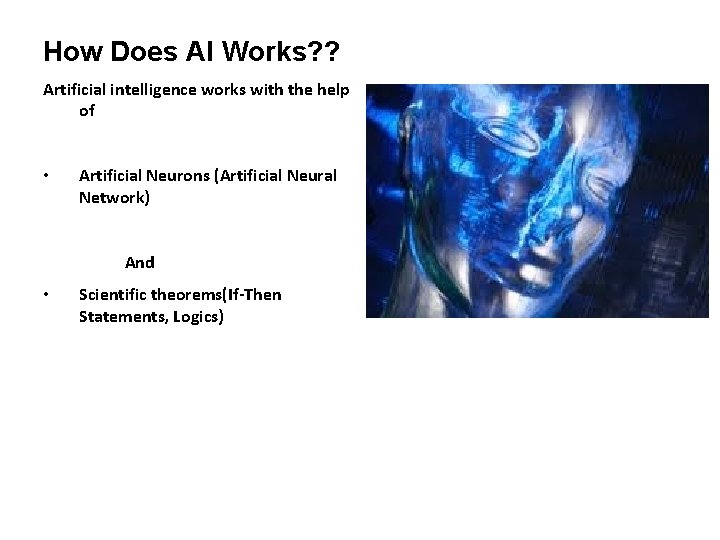 How Does AI Works??

Artificial intelligence works with the help of

• Artificial Neurons (Artificial Neural Network)

And

• Scientific theorems(If-Then Statements, Logics)